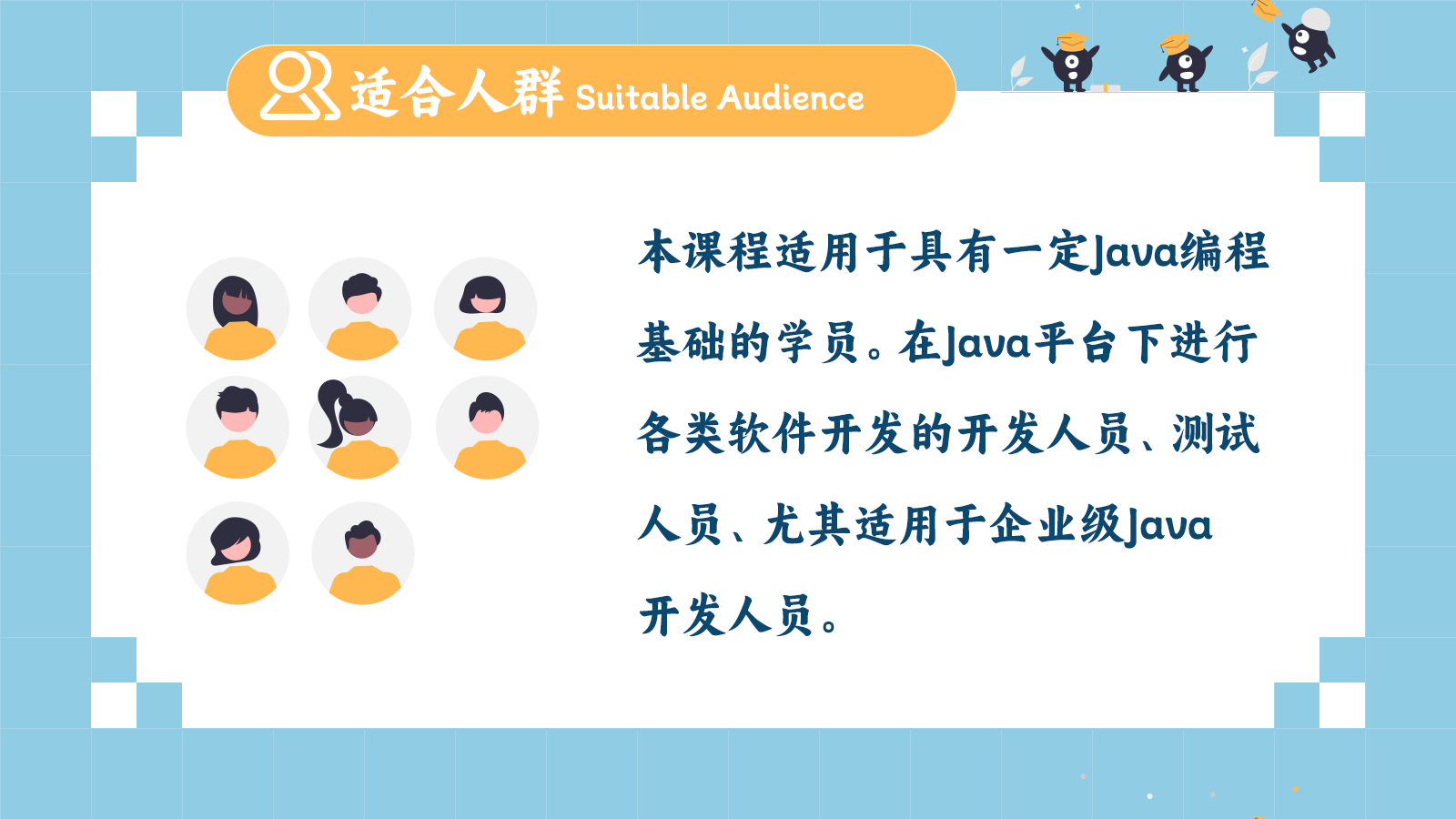 适合人群 Suitable Audience

本课程适用于具有一定Java编程基础的学员。在Java平台下进行各类软件开发的开发人员、测试人员、尤其适用于企业级Java开发人员。